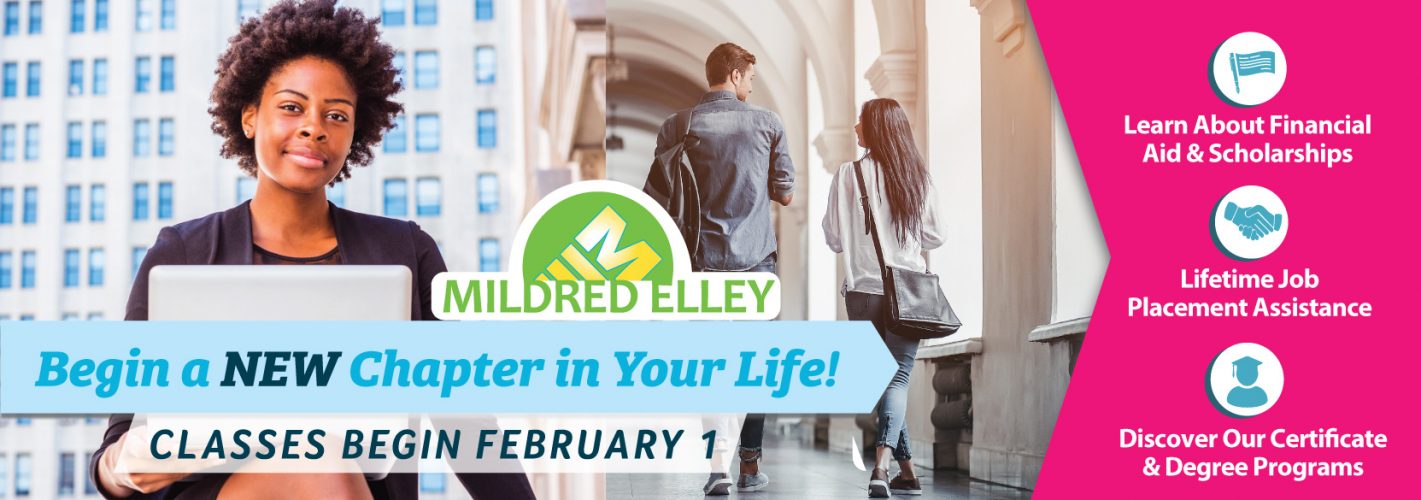 MILDRED ELLEY

Begin a NEW Chapter in Your Life!

CLASSES BEGIN FEBRUARY 1

Learn About Financial Aid & Scholarships

Lifetime Job Placement Assistance

Discover Our Certificate & Degree Programs